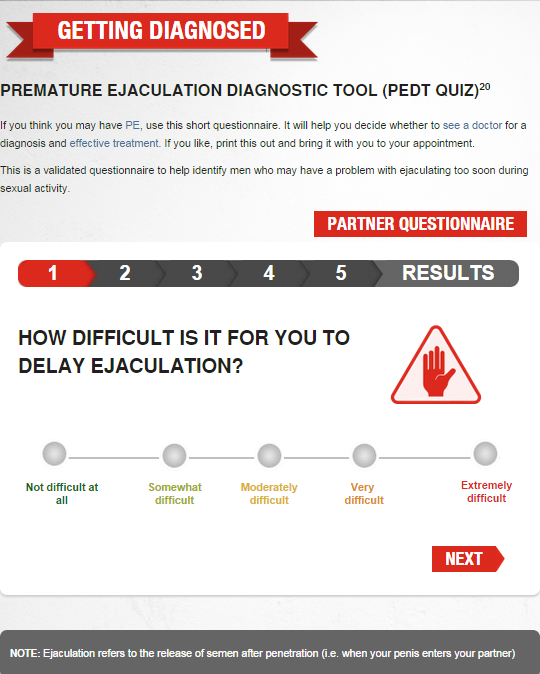 GETTING DIAGNOSED

PREMATURE EJACULATION DIAGNOSTIC TOOL (PEDT QUIZ)$^{20}$

If you think you may have PE, use this short questionnaire. It will help you decide whether to see a doctor for a diagnosis and effective treatment. If you like, print this out and bring it with you to your appointment.

This is a validated questionnaire to help identify men who may have a problem with ejaculating too soon during sexual activity.

PARTNER QUESTIONNAIRE

1 2 3 4 5 RESULTS

HOW DIFFICULT IS IT FOR YOU TO DELAY EJACULATION?

Not difficult at all

Somewhat difficult

Moderately difficult

Very difficult

Extremely difficult

NEXT

NOTE: Ejaculation refers to the release of semen after penetration (i.e. when your penis enters your partner)